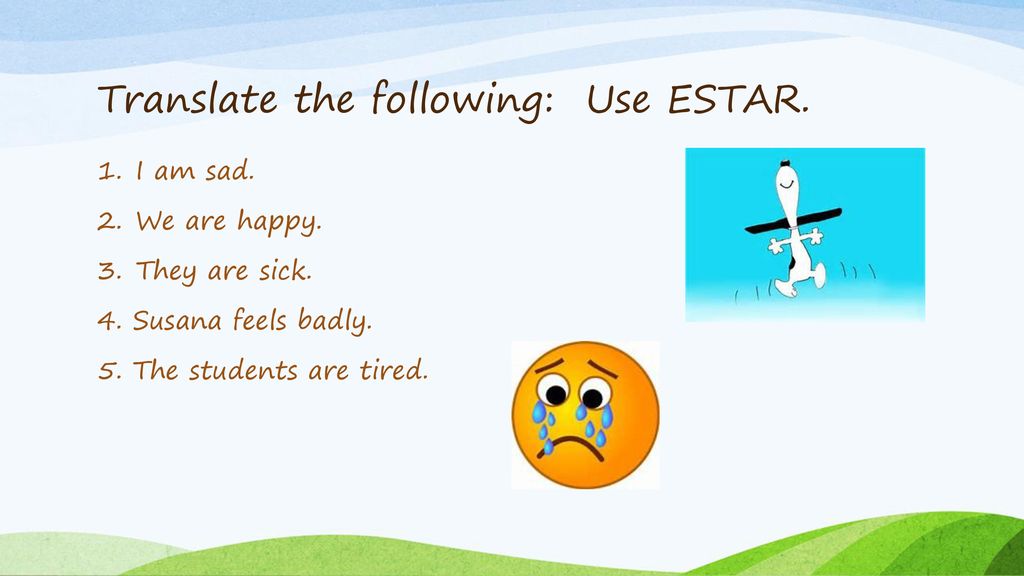 Translate the following: Use ESTAR.

1. I am sad.
2. We are happy.
3. They are sick.
4. Susana feels badly.
5. The students are tired.